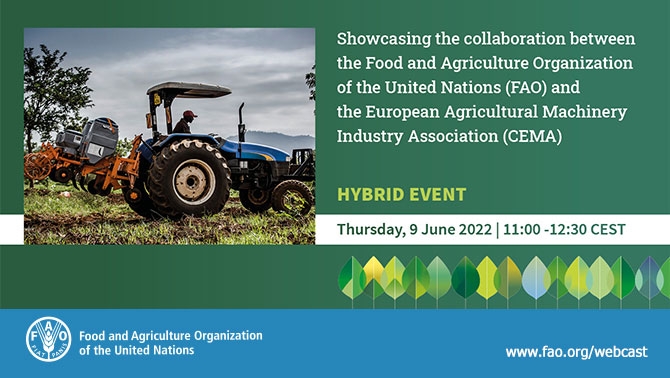 Showcasing the collaboration between the Food and Agriculture Organization of the United Nations (FAO) and the European Agricultural Machinery Industry Association (CEMA)

HYBRID EVENT

Thursday, 9 June 2022 | 11:00 -12:30 CEST

FAO FIAT PANIS

Food and Agriculture Organization of the United Nations

www.fao.org/webcast